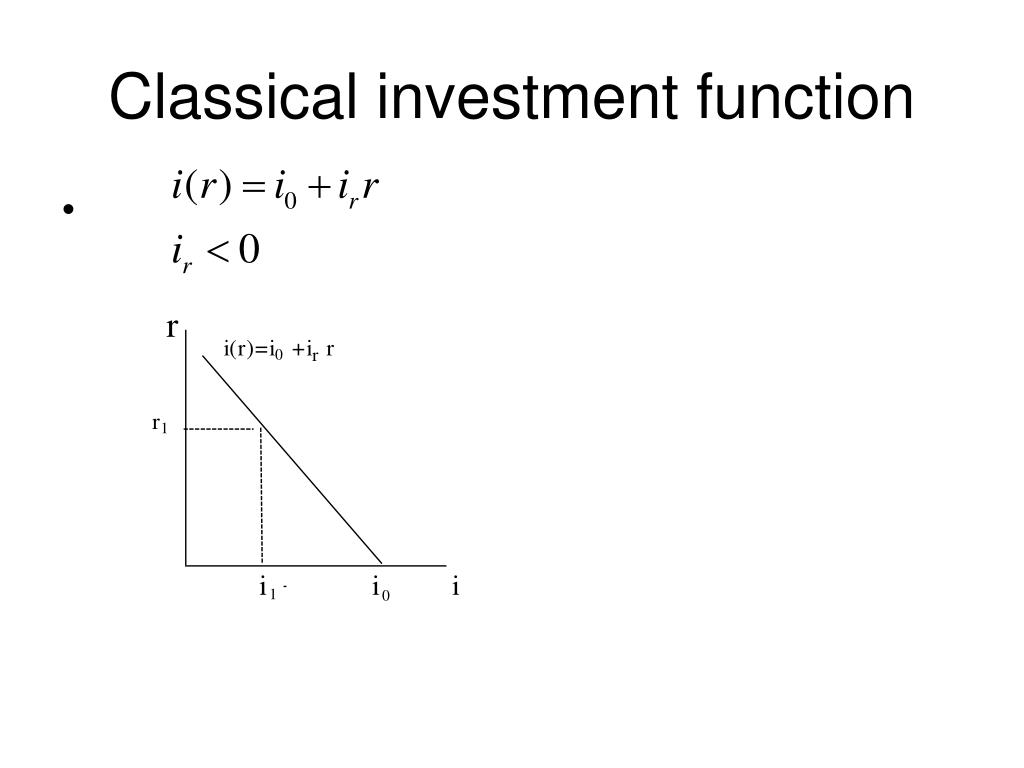 Classical investment function

• $i(r) = i_0 + i_r r$
$i_r < 0$

r

$i(r)=i_0 + i_r r$

$r_1$

$i_1$ -

$i_0$

i